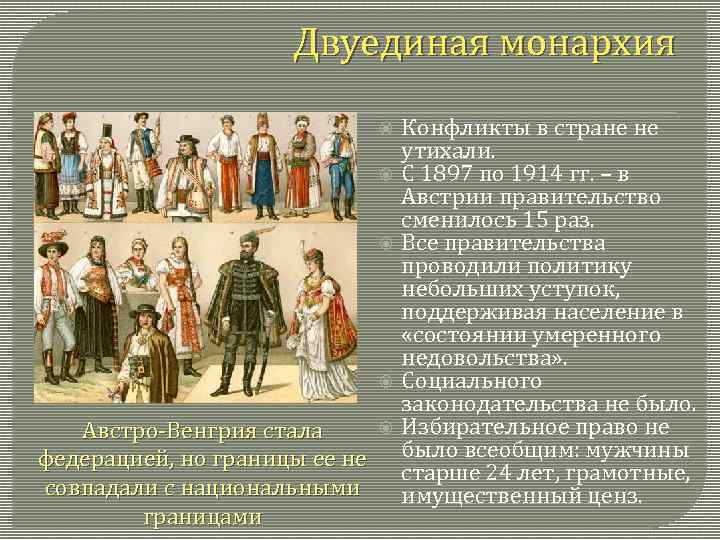 Двуединая монархия

Конфликты в стране не утихали.

С 1897 по 1914 гг. – в Австрии правительство сменилось 15 раз.

Все правительства проводили политику небольших уступок, поддерживая население в «состоянии умеренного недовольства».

Социального законодательства не было.

Избирательное право не было всеобщим: мужчины старше 24 лет, грамотные, имущественный ценз.

Австро-Венгрия стала федерацией, но границы ее не совпадали с национальными границами